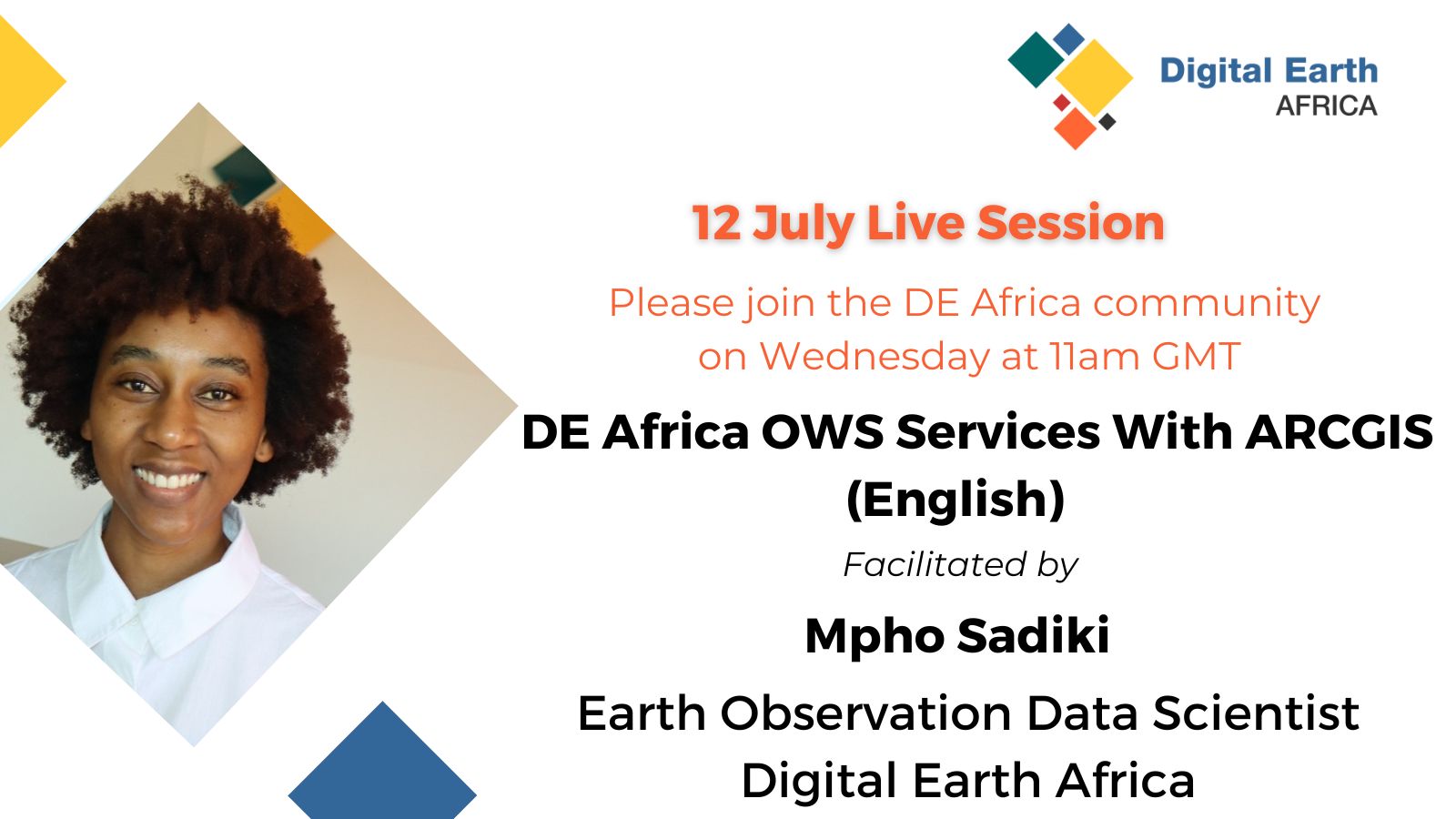 Digital Earth
AFRICA

12 July Live Session

Please join the DE Africa community on Wednesday at 11am GMT

DE Africa OWS Services With ARCGIS (English)

Facilitated by

Mpho Sadiki

Earth Observation Data Scientist
Digital Earth Africa